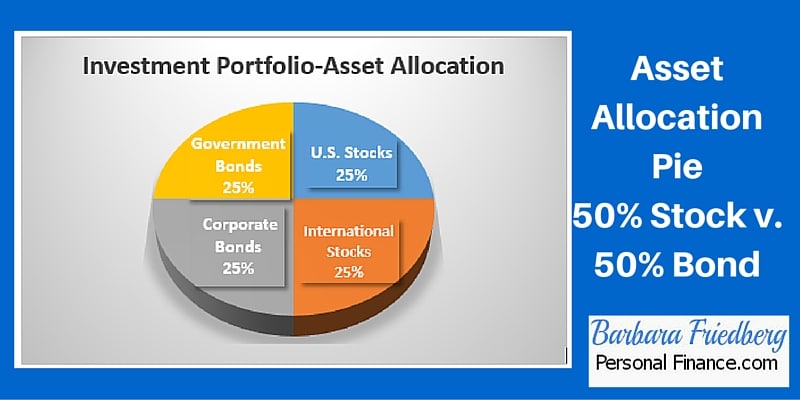 Investment Portfolio-Asset Allocation

Government Bonds 25%

U.S. Stocks 25%

Corporate Bonds 25%

International Stocks 25%

Asset Allocation Pie 50% Stock v. 50% Bond

Barbara Friedberg
Personal Finance.com